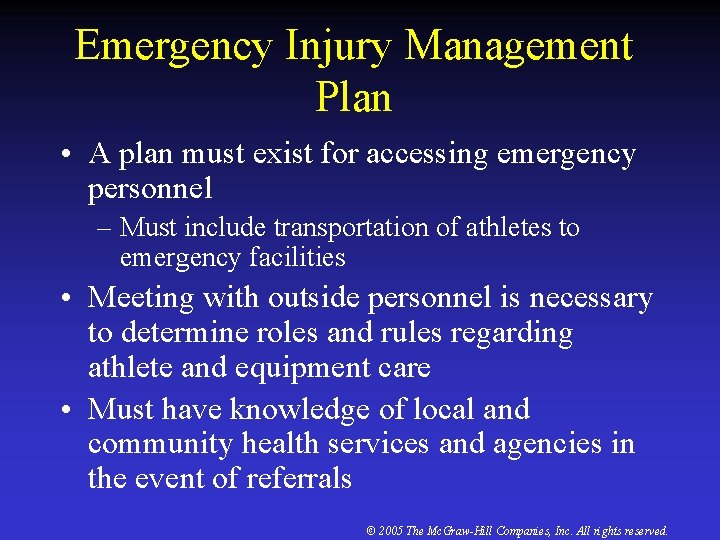 Emergency Injury Management Plan

• A plan must exist for accessing emergency personnel

– Must include transportation of athletes to emergency facilities

• Meeting with outside personnel is necessary to determine roles and rules regarding athlete and equipment care

• Must have knowledge of local and community health services and agencies in the event of referrals

© 2005 The McGraw-Hill Companies, Inc. All rights reserved.